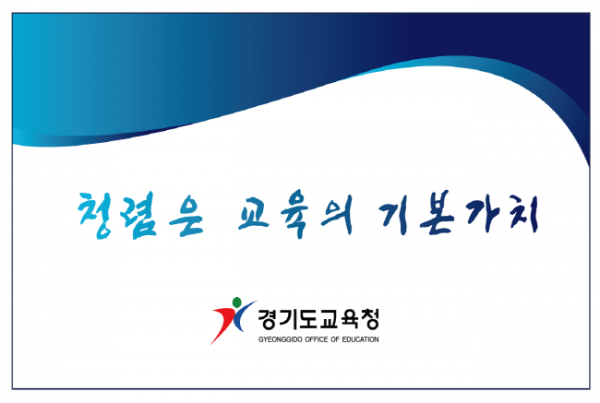 청렴은 교육의 기본가치

경기도교육청
GYEONGGIDO OFFICE OF EDUCATION